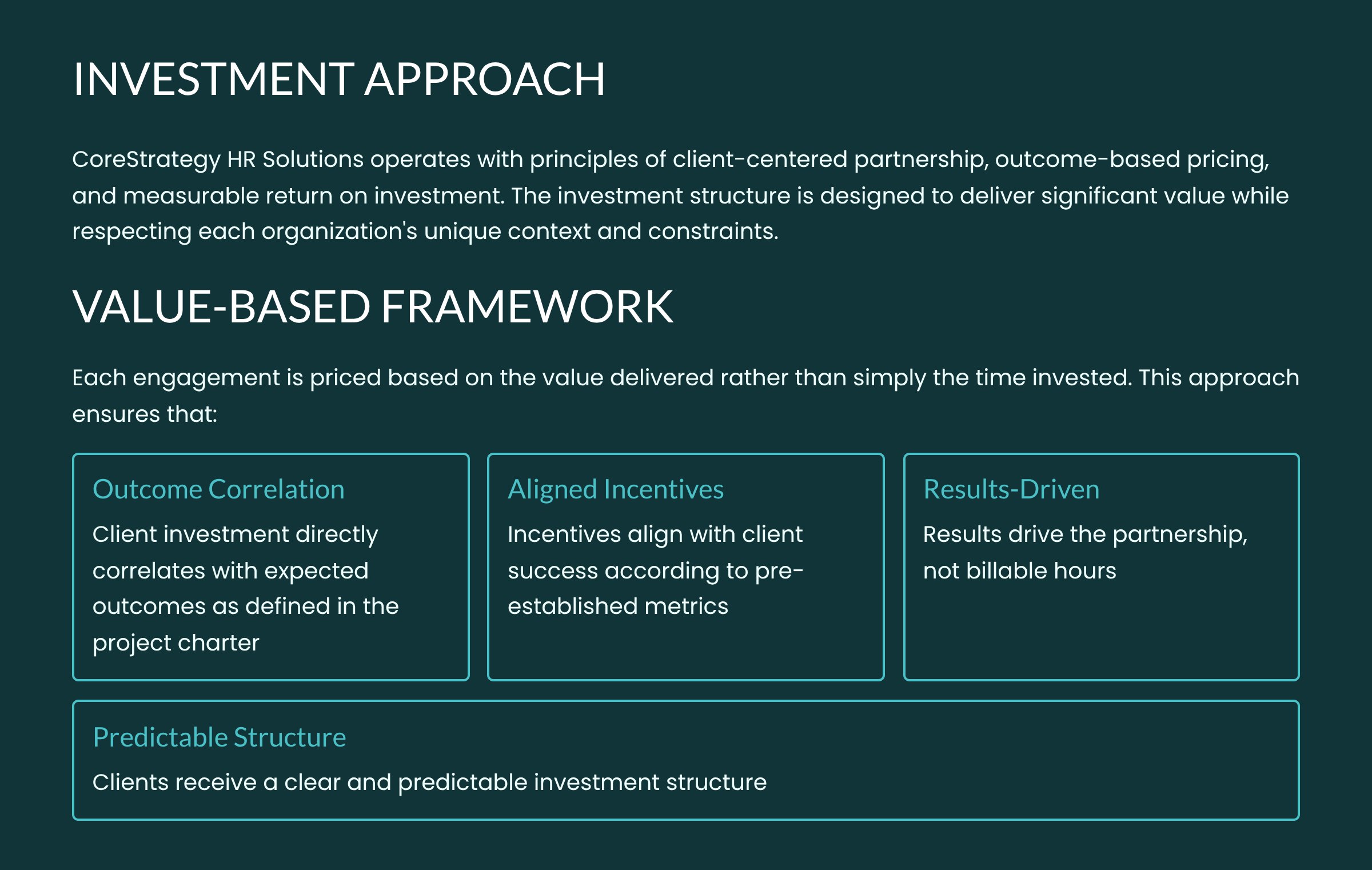 INVESTMENT APPROACH

CoreStrategy HR Solutions operates with principles of client-centered partnership, outcome-based pricing, and measurable return on investment. The investment structure is designed to deliver significant value while respecting each organization's unique context and constraints.

VALUE-BASED FRAMEWORK

Each engagement is priced based on the value delivered rather than simply the time invested. This approach ensures that:

Outcome Correlation

Client investment directly correlates with expected outcomes as defined in the project charter

Aligned Incentives

Incentives align with client success according to pre-established metrics

Results-Driven

Results drive the partnership, not billable hours

Predictable Structure

Clients receive a clear and predictable investment structure